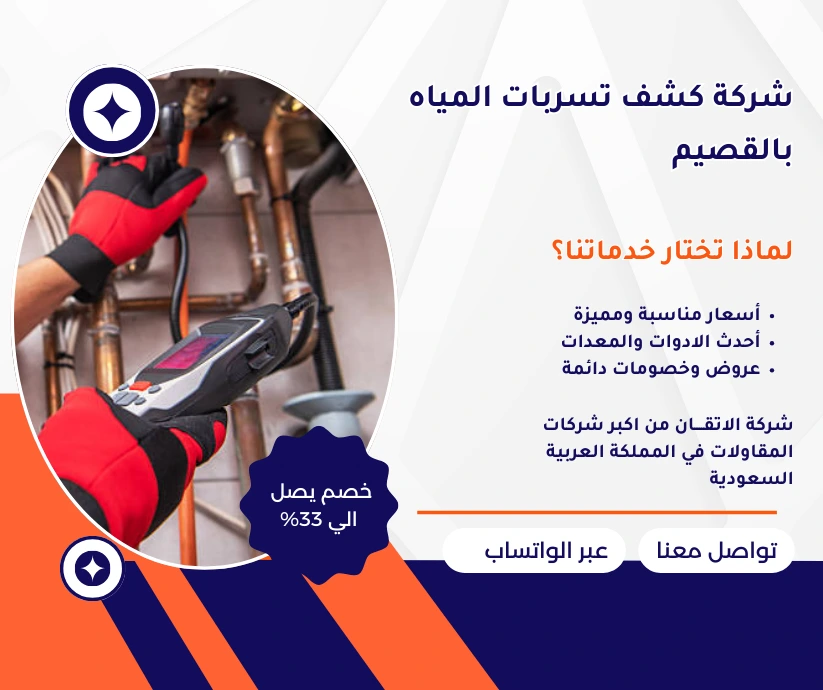 شركة كشف تسربات المياه بالقصيم

لماذا تختار خدماتنا؟

• أسعار مناسبة ومميزة
• أحدث الادوات والمعدات
• عروض وخصومات دائمة

شركة الاتقـان من اكبر شركات المقاولات في المملكة العربية السعودية

خصم يصل الي 33%

تواصل معنا

عبر الواتساب